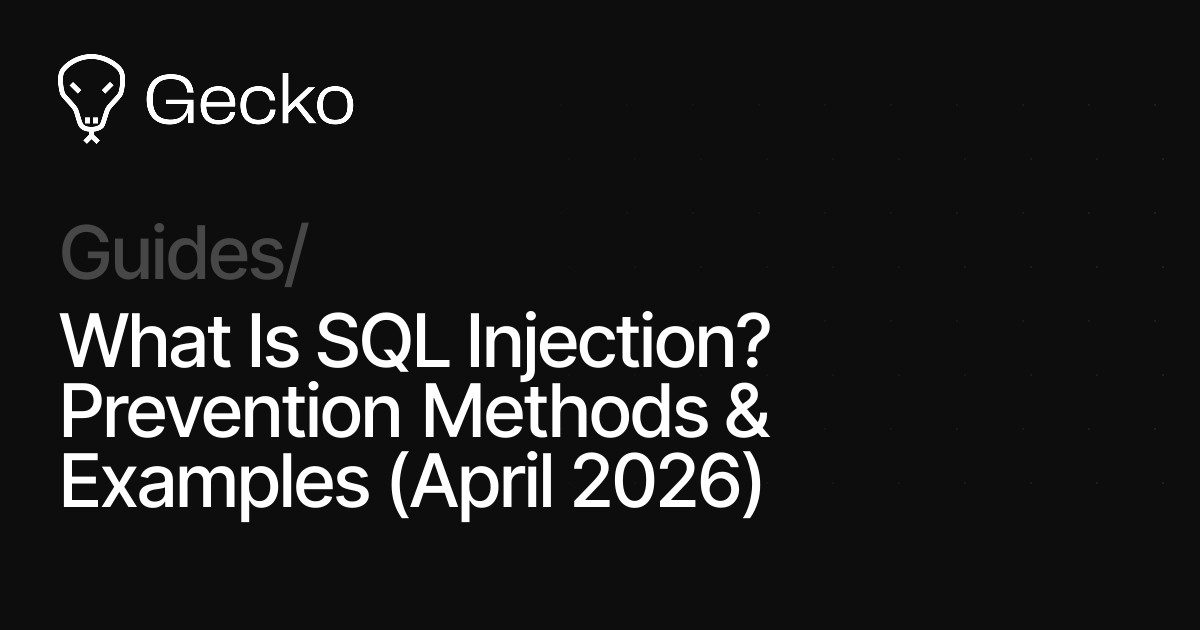 Gecko

Guides/

What Is SQL Injection? Prevention Methods & Examples (April 2026)